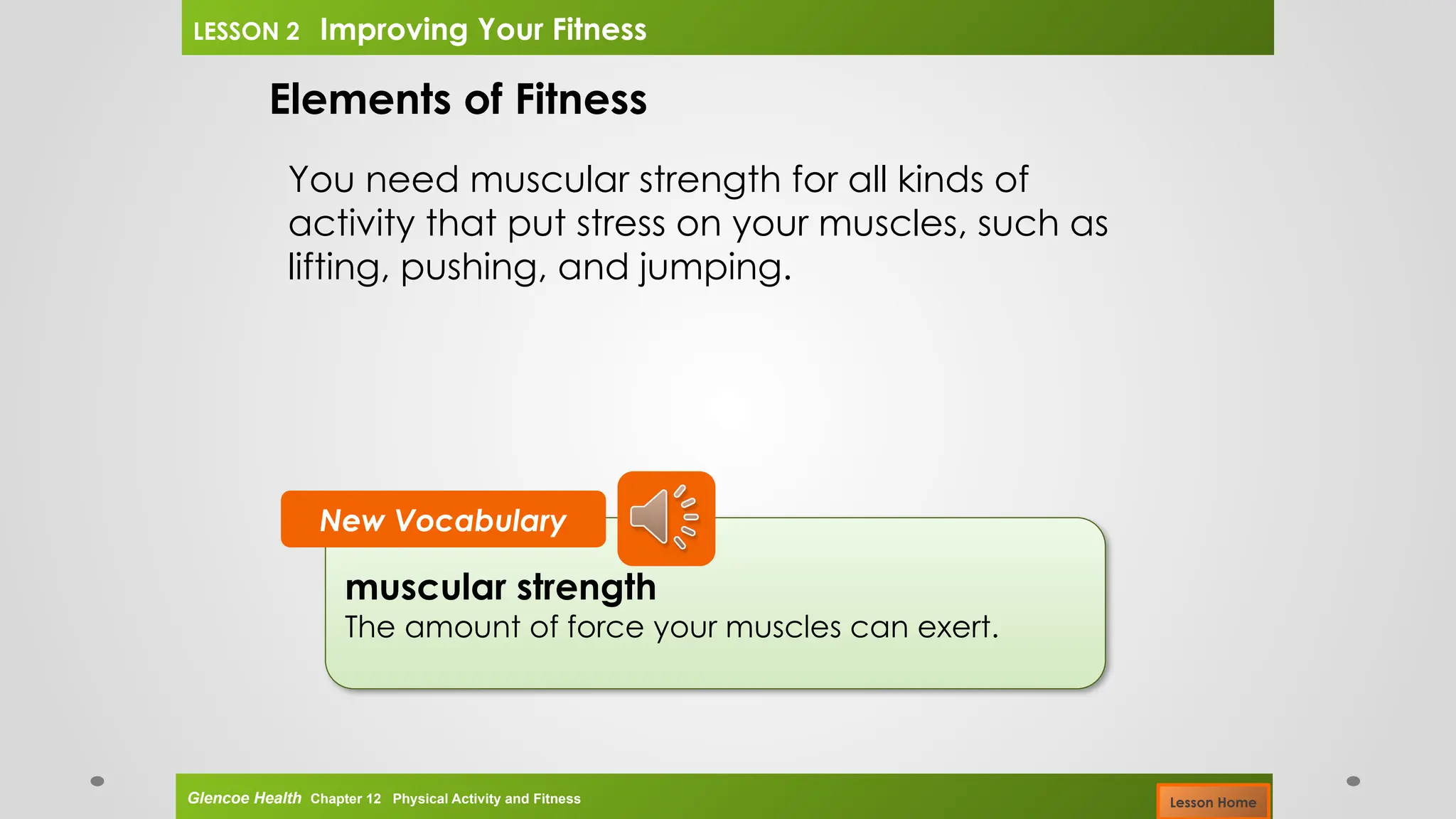 LESSON 2 Improving Your Fitness

Elements of Fitness

You need muscular strength for all kinds of activity that put stress on your muscles, such as lifting, pushing, and jumping.

New Vocabulary

muscular strength
The amount of force your muscles can exert.

Glencoe Health Chapter 12 Physical Activity and Fitness

Lesson Home